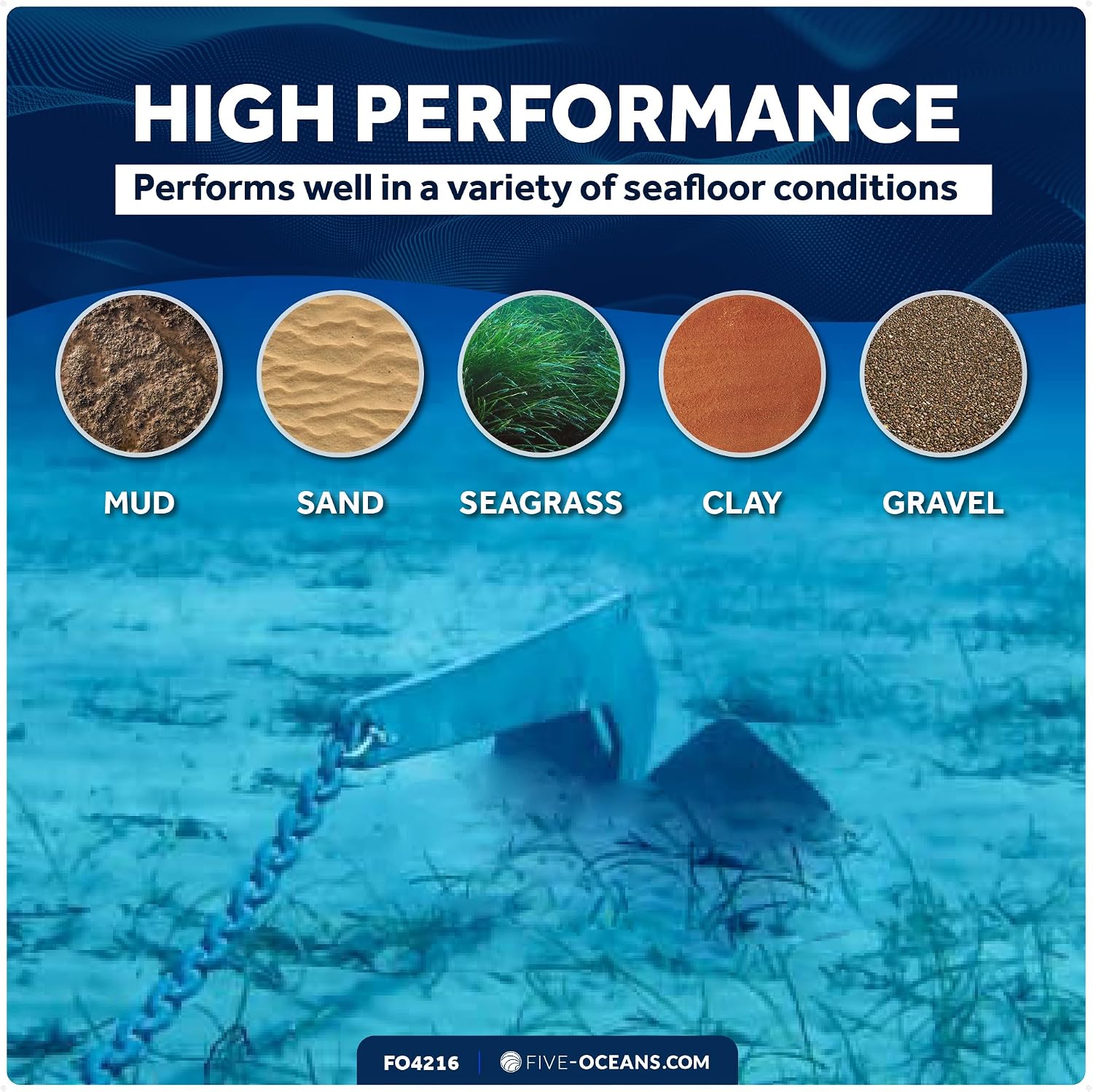 HIGH PERFORMANCE

Performs well in a variety of seafloor conditions

MUD

SAND

SEAGRASS

CLAY

GRAVEL

FO4216 | FIVE-OCEANS.COM